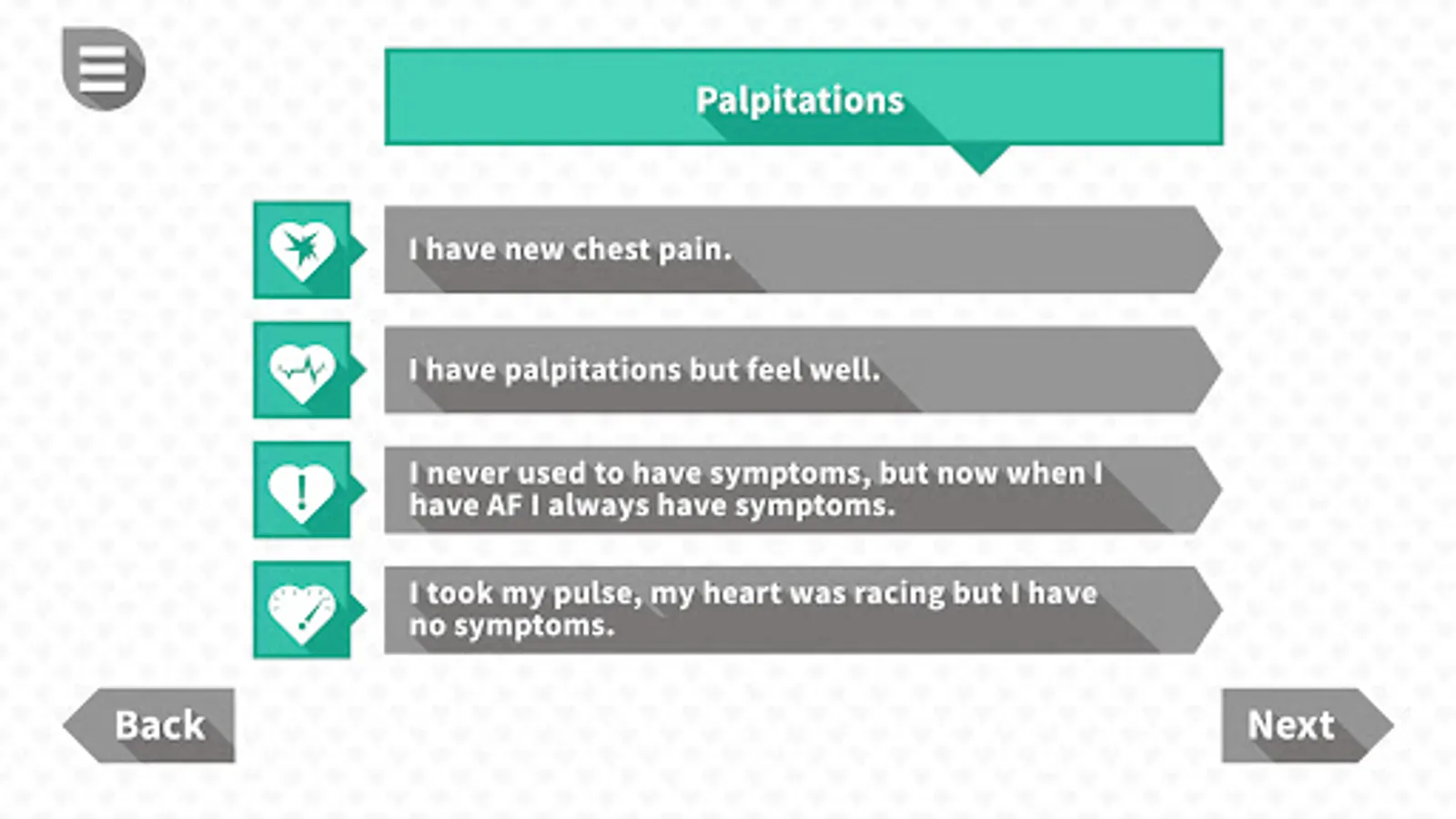 Palpitations

I have new chest pain.

I have palpitations but feel well.

I never used to have symptoms, but now when I have AF I always have symptoms.

I took my pulse, my heart was racing but I have no symptoms.

Back

Next